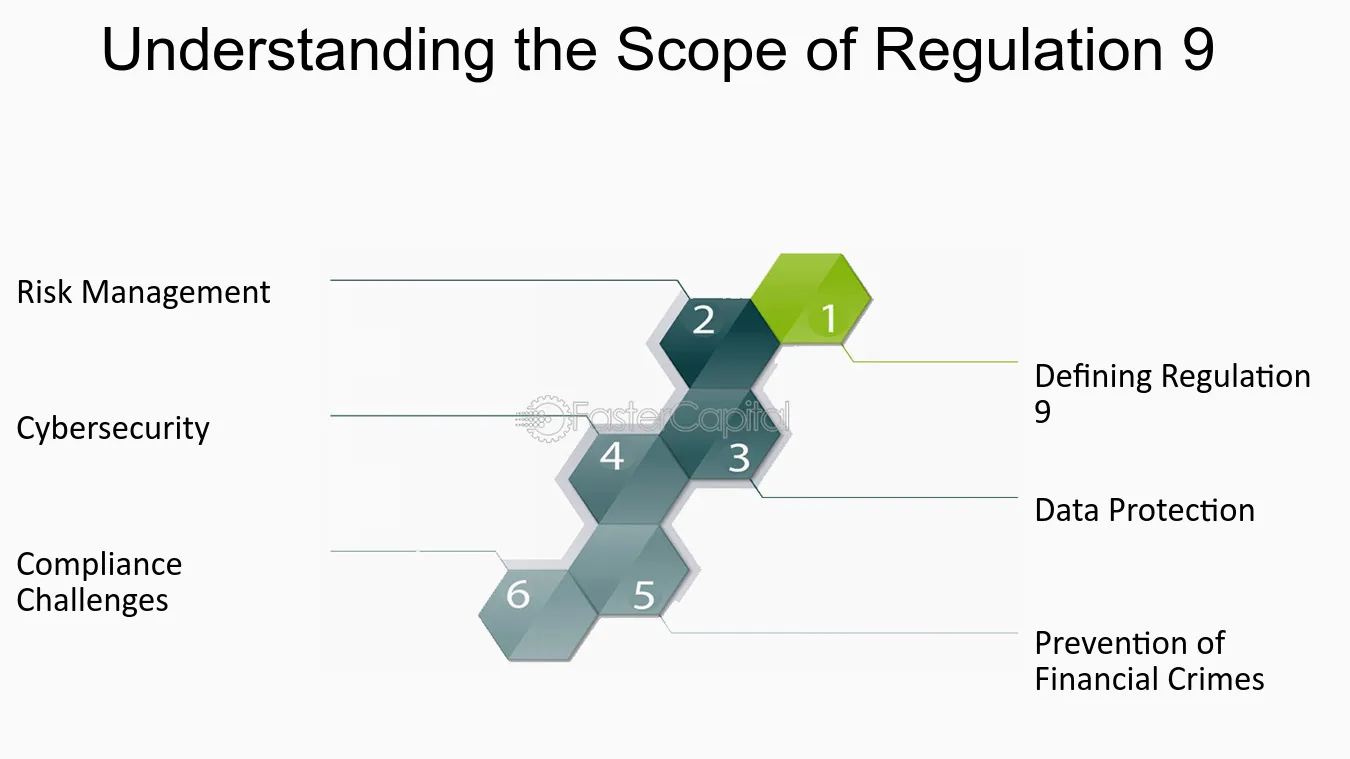 Understanding the Scope of Regulation 9

Risk Management

Cybersecurity

Compliance Challenges

2

1

4

3

6

5

Defining Regulation 9

Data Protection

Prevention of Financial Crimes

FasterCapital